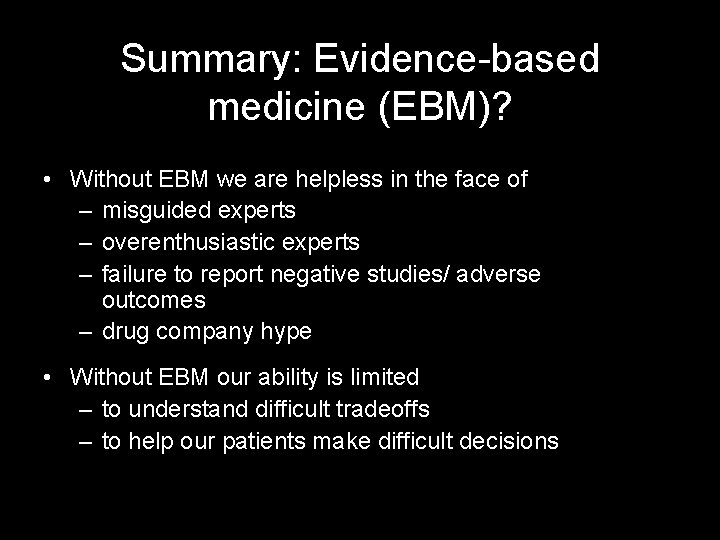 Summary: Evidence-based medicine (EBM)?

• Without EBM we are helpless in the face of
– misguided experts
– overenthusiastic experts
– failure to report negative studies/ adverse outcomes
– drug company hype

• Without EBM our ability is limited
– to understand difficult tradeoffs
– to help our patients make difficult decisions